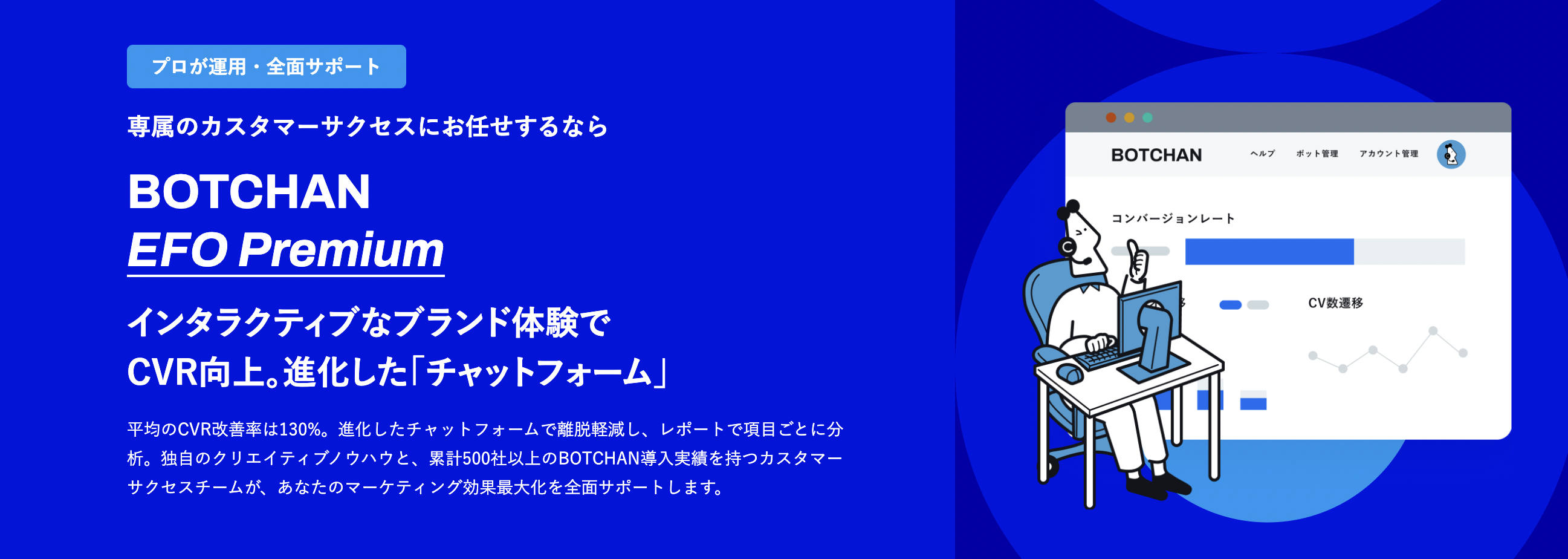 プロが運用・全面サポート

専属のカスタマーサクセスにお任せするなら

BOTCHAN
EFO Premium

インタラクティブなブランド体験で
CVR向上。進化した「チャットフォーム」

平均のCVR改善率は130%。進化したチャットフォームで離脱軽減し、レポートで項目ごとに分析。独自のクリエイティブノウハウと、累計500社以上のBOTCHAN導入実績を持つカスタマーサクセスチームが、あなたのマーケティング効果最大化を全面サポートします。

BOTCHAN ヘルプ ボット管理 アカウント管理

コンバージョンレート

CV数遷移